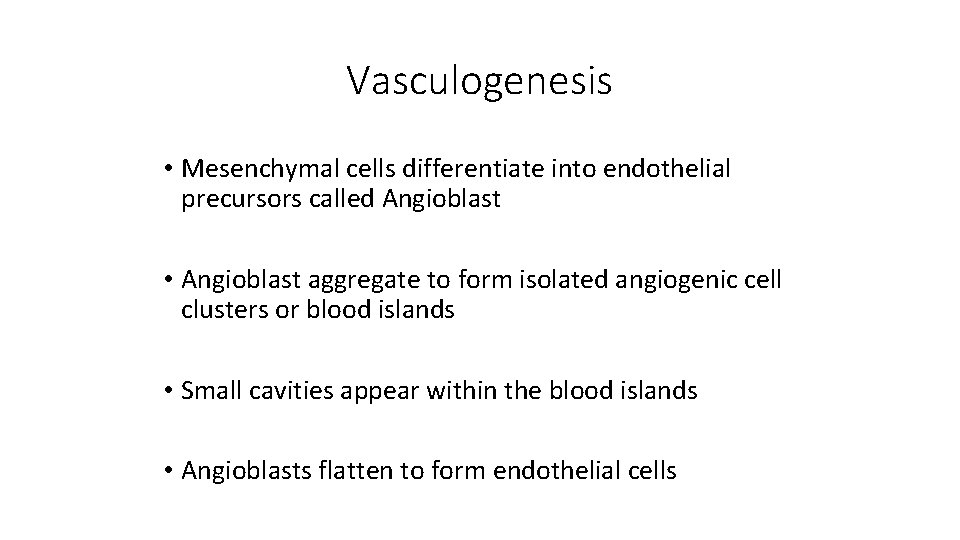 Vasculogenesis

• Mesenchymal cells differentiate into endothelial precursors called Angioblast

• Angioblast aggregate to form isolated angiogenic cell clusters or blood islands

• Small cavities appear within the blood islands

• Angioblasts flatten to form endothelial cells